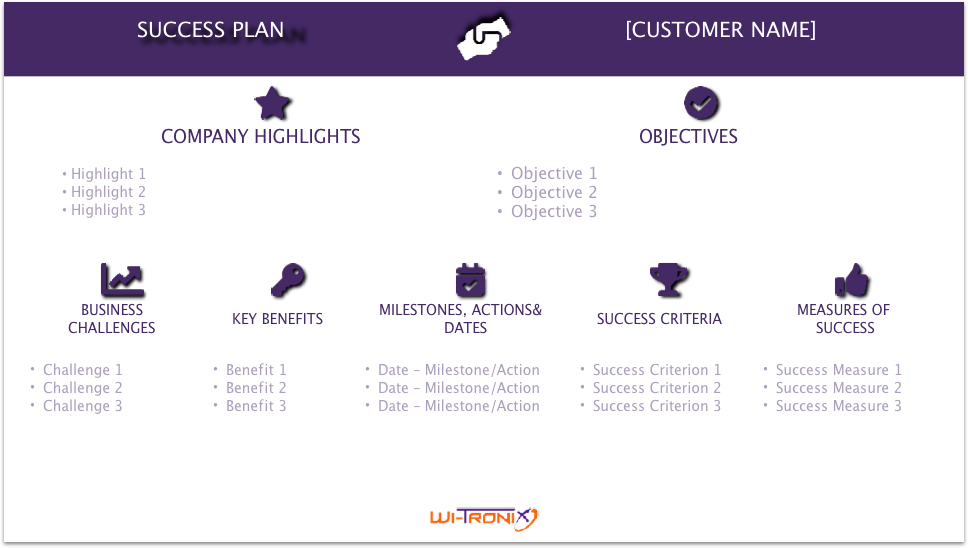 SUCCESS PLAN

[CUSTOMER NAME]

COMPANY HIGHLIGHTS

• Highlight 1
• Highlight 2
• Highlight 3

OBJECTIVES

• Objective 1
• Objective 2
• Objective 3

BUSINESS CHALLENGES

• Challenge 1
• Challenge 2
• Challenge 3

KEY BENEFITS

• Benefit 1
• Benefit 2
• Benefit 3

MILESTONES, ACTIONS& DATES

• Date – Milestone/Action
• Date – Milestone/Action
• Date – Milestone/Action

SUCCESS CRITERIA

• Success Criterion 1
• Success Criterion 2
• Success Criterion 3

MEASURES OF SUCCESS

• Success Measure 1
• Success Measure 2
• Success Measure 3

WI-TRONIX